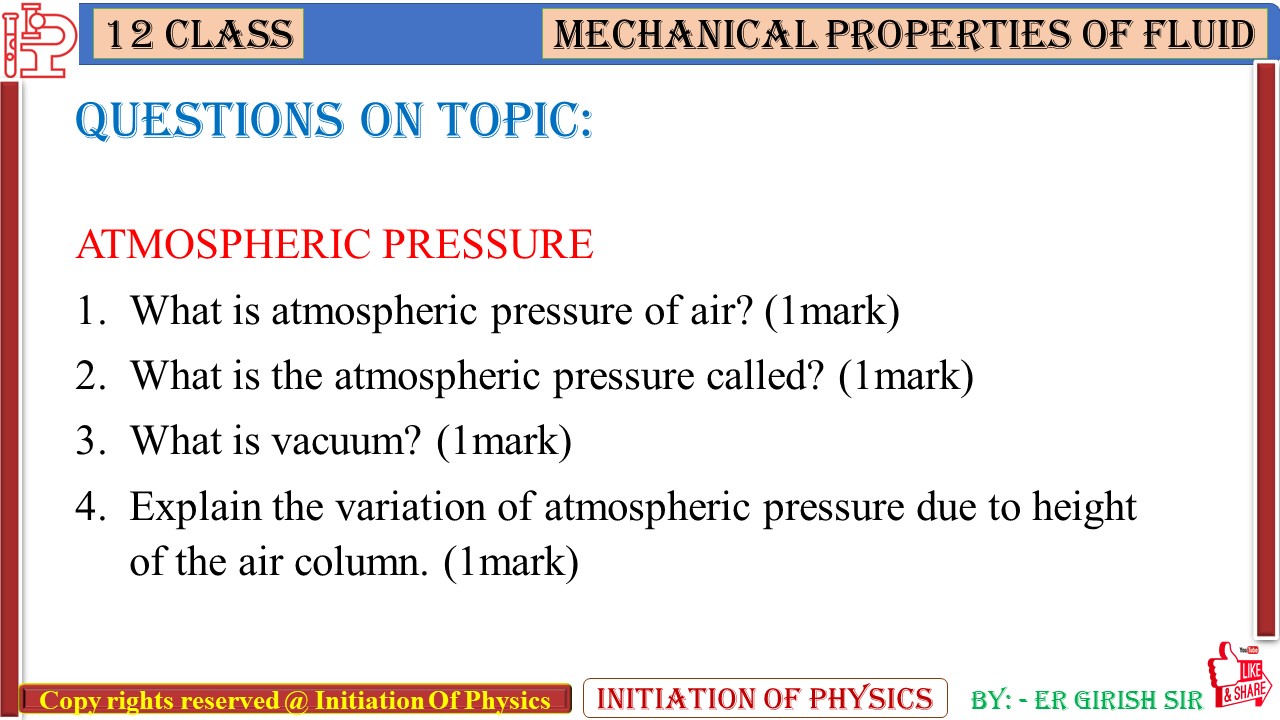 12 CLASS

MECHANICAL PROPERTIES OF FLUID

QUESTIONS ON TOPIC:

ATMOSPHERIC PRESSURE

1. What is atmospheric pressure of air? (1mark)
2. What is the atmospheric pressure called? (1mark)
3. What is vacuum? (1mark)
4. Explain the variation of atmospheric pressure due to height of the air column. (1mark)

Copy rights reserved @ Initiation Of Physics

INITIATION OF PHYSICS

BY: - ER GIRISH SIR

YouTube LIKE & SHARE